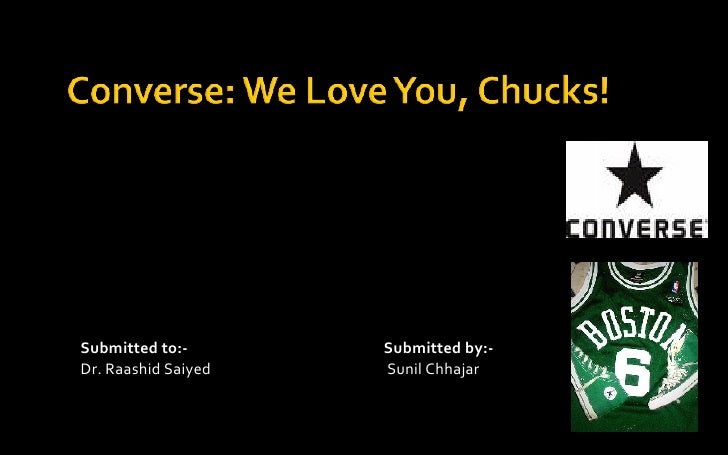 Converse: We Love You, Chucks!

CONVERSE

BOSTON 6

Submitted to:-
Dr. Raashid Saiyed

Submitted by:-
Sunil Chhajar